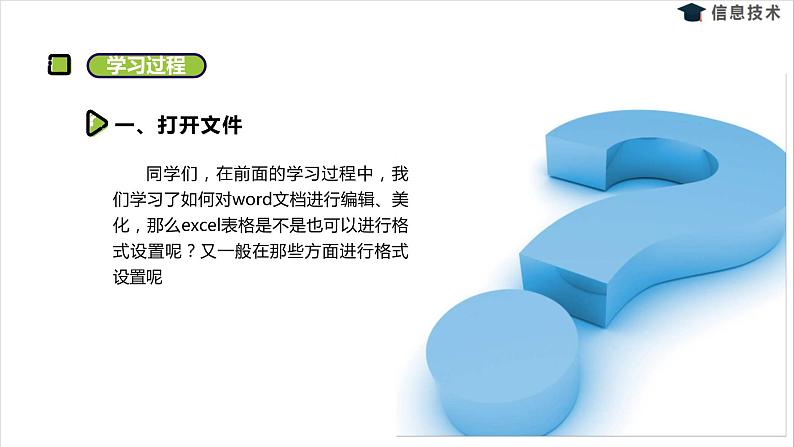 信息技术

学习过程

一、打开文件

同学们，在前面的学习过程中，我们学习了如何对word文档进行编辑、美化，那么excel表格是不是也可以进行格式设置呢？又一般在那些方面进行格式设置呢